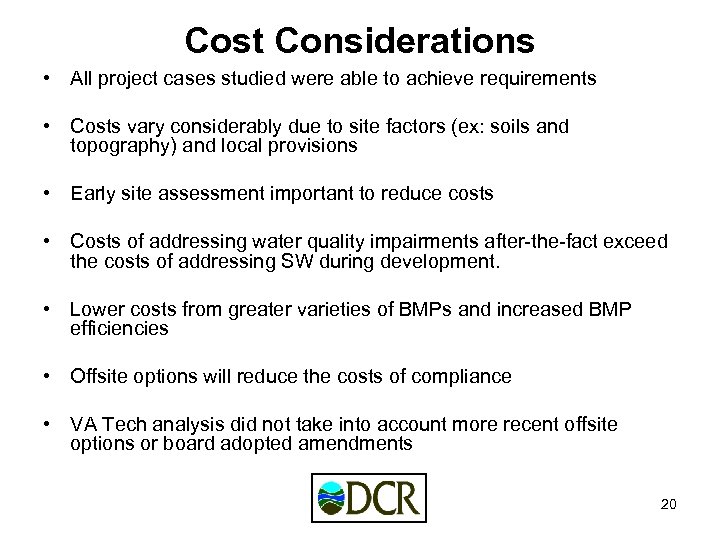 Cost Considerations

• All project cases studied were able to achieve requirements

• Costs vary considerably due to site factors (ex: soils and topography) and local provisions

• Early site assessment important to reduce costs

• Costs of addressing water quality impairments after-the-fact exceed the costs of addressing SW during development.

• Lower costs from greater varieties of BMPs and increased BMP efficiencies

• Offsite options will reduce the costs of compliance

• VA Tech analysis did not take into account more recent offsite options or board adopted amendments

DCR

20